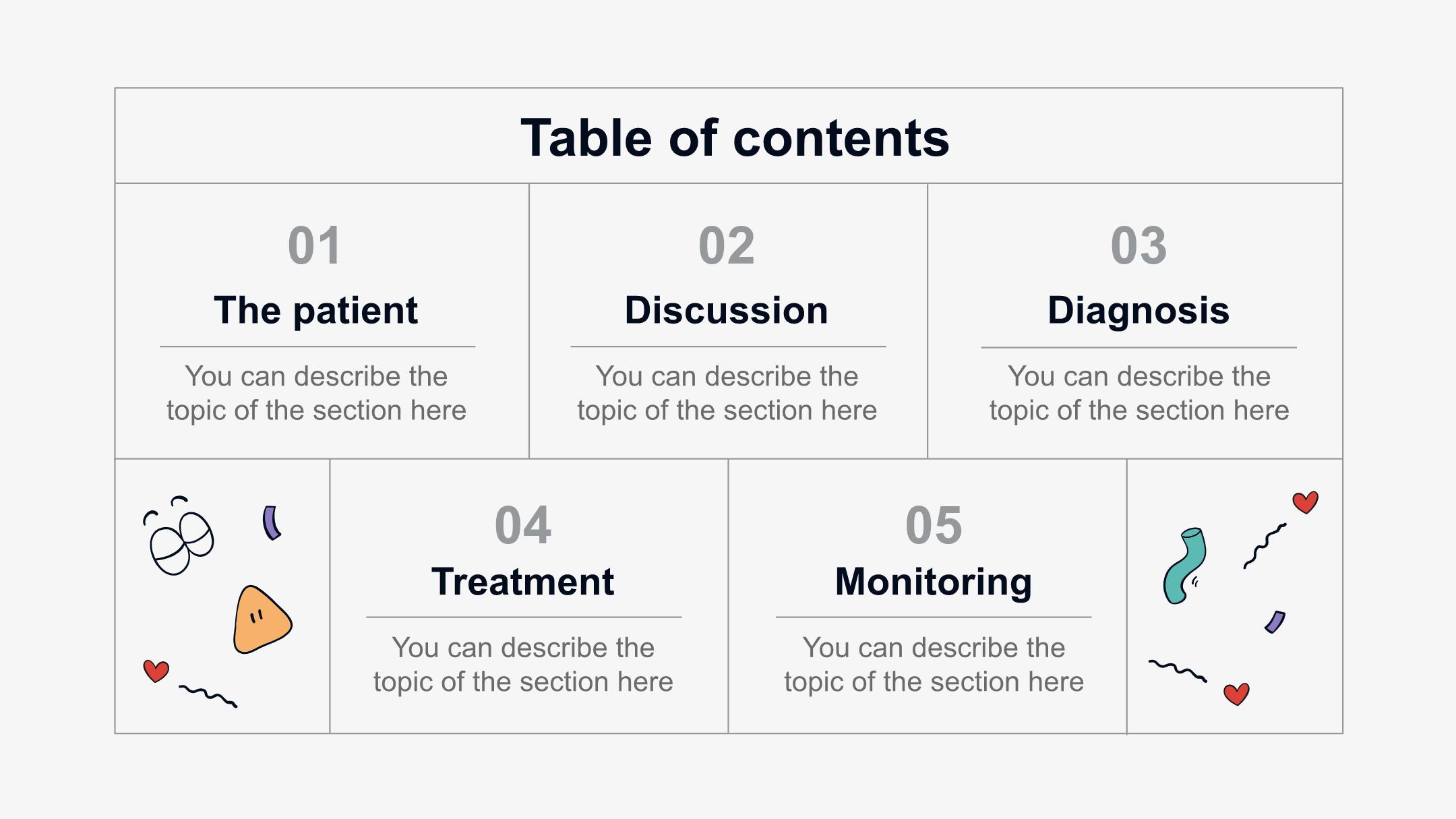 Table of contents

01
The patient
You can describe the topic of the section here

02
Discussion
You can describe the topic of the section here

03
Diagnosis
You can describe the topic of the section here

04
Treatment
You can describe the topic of the section here

05
Monitoring
You can describe the topic of the section here